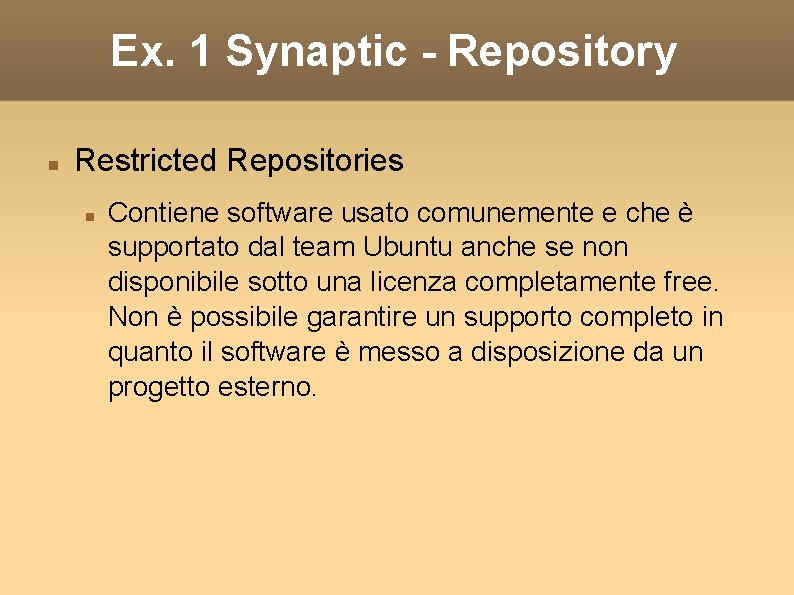 Ex. 1 Synaptic - Repository

Restricted Repositories

Contiene software usato comunemente e che è supportato dal team Ubuntu anche se non disponibile sotto una licenza completamente free. Non è possibile garantire un supporto completo in quanto il software è messo a disposizione da un progetto esterno.